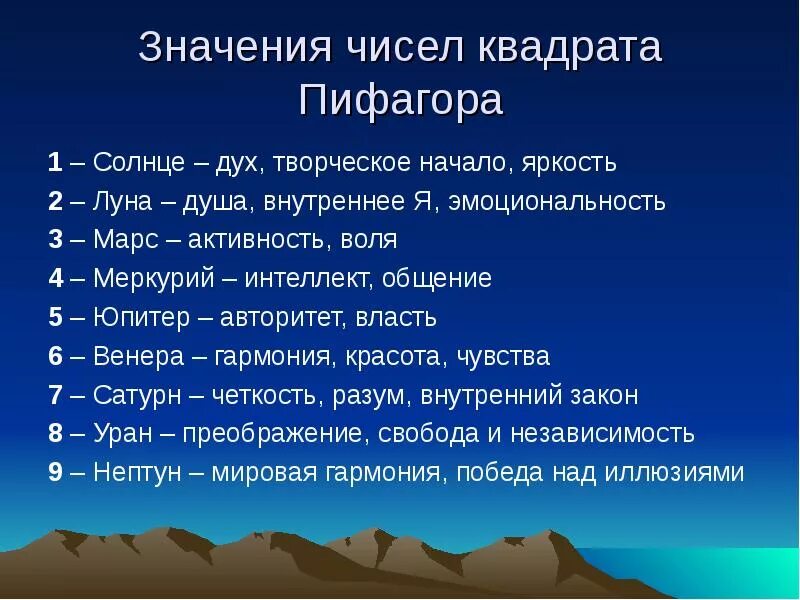 Значения чисел квадрата Пифагора

1 – Солнце – дух, творческое начало, яркость
2 – Луна – душа, внутреннее Я, эмоциональность
3 – Марс – активность, воля
4 – Меркурий – интеллект, общение
5 – Юпитер – авторитет, власть
6 – Венера – гармония, красота, чувства
7 – Сатурн – четкость, разум, внутренний закон
8 – Уран – преображение, свобода и независимость
9 – Нептун – мировая гармония, победа над иллюзиями